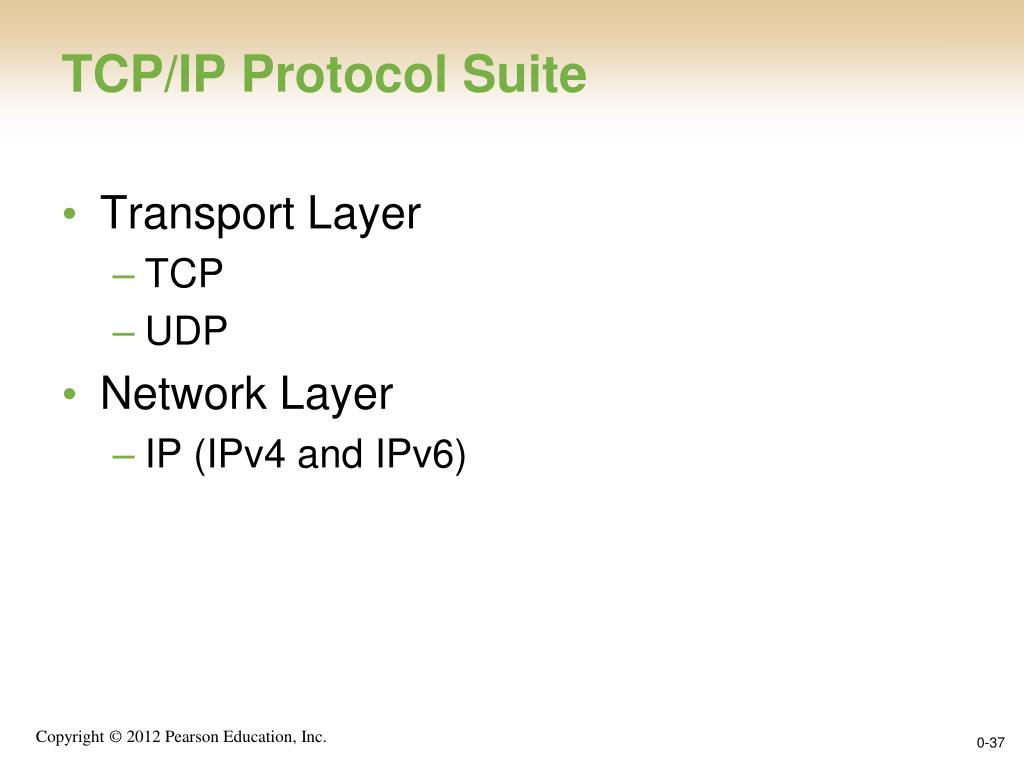 TCP/IP Protocol Suite

• Transport Layer
  – TCP
  – UDP
• Network Layer
  – IP (IPv4 and IPv6)

Copyright © 2012 Pearson Education, Inc.

0-37